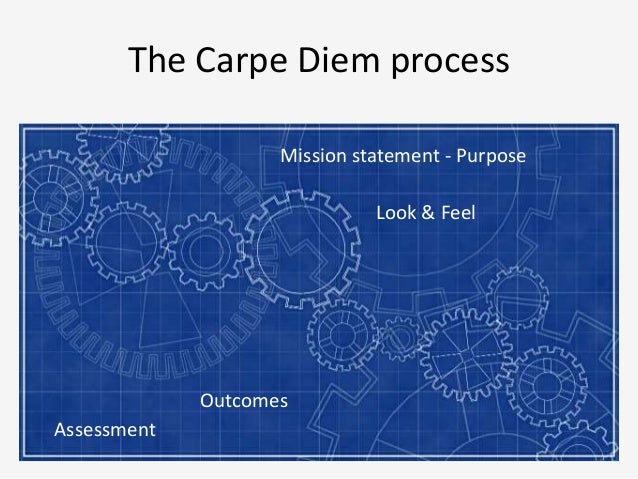 The Carpe Diem process

Mission statement - Purpose

Look & Feel

Outcomes

Assessment